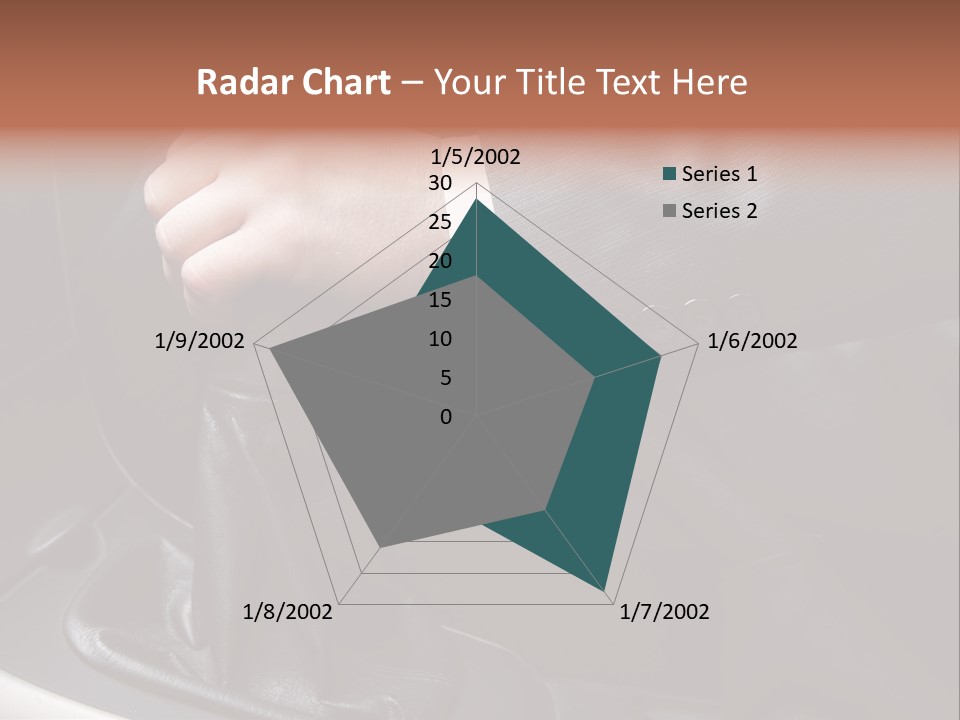 Radar Chart – Your Title Text Here

1/5/2002
30
25
20
15
10
5
0
1/6/2002
1/7/2002
1/8/2002
1/9/2002

Series 1
Series 2